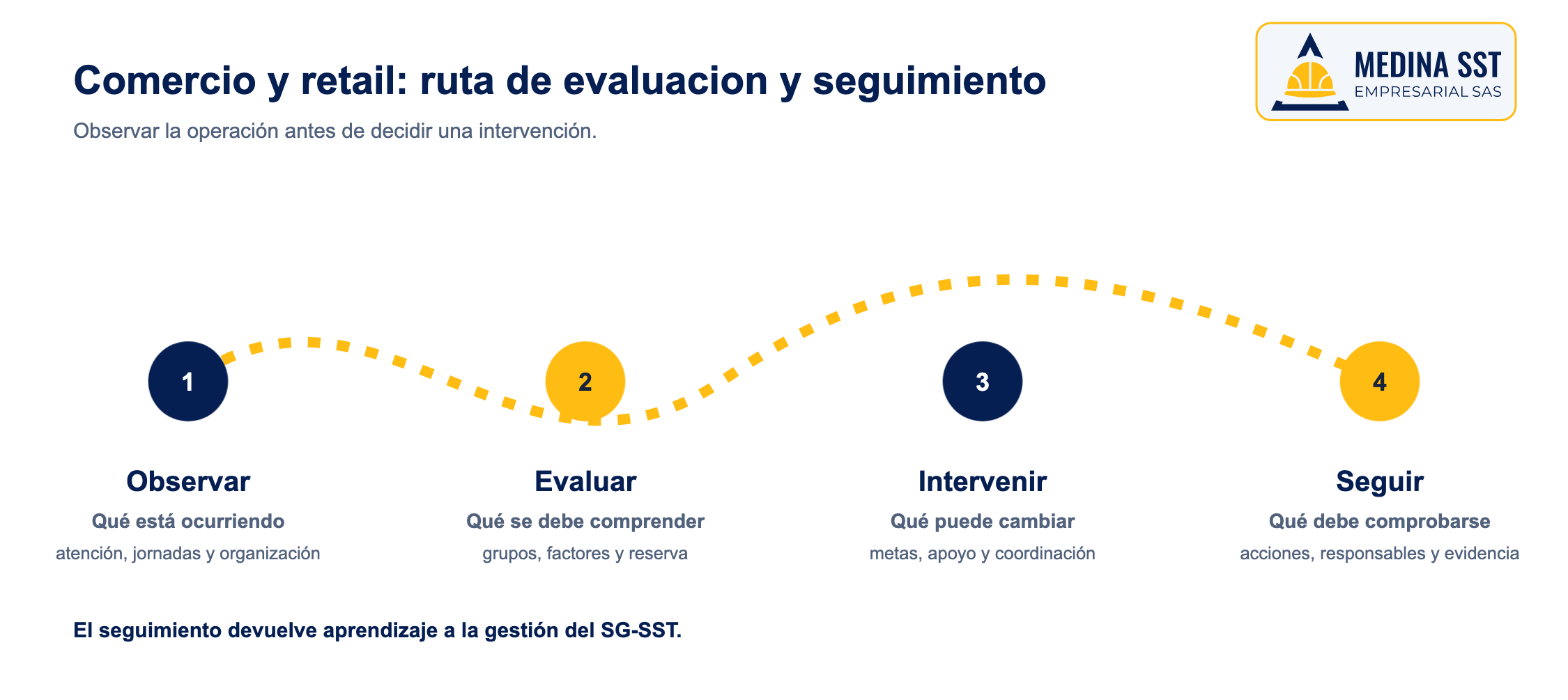 Comercio y retail: ruta de evaluacion y seguimiento

Observar la operación antes de decidir una intervención.

MEDINA SST
EMPRESARIAL SAS

1

Observar
Qué está ocurriendo
atención, jornadas y organización

2

Evaluar
Qué se debe comprender
grupos, factores y reserva

3

Intervenir
Qué puede cambiar
metas, apoyo y coordinación

4

Seguir
Qué debe comprobarse
acciones, responsables y evidencia

El seguimiento devuelve aprendizaje a la gestión del SG-SST.